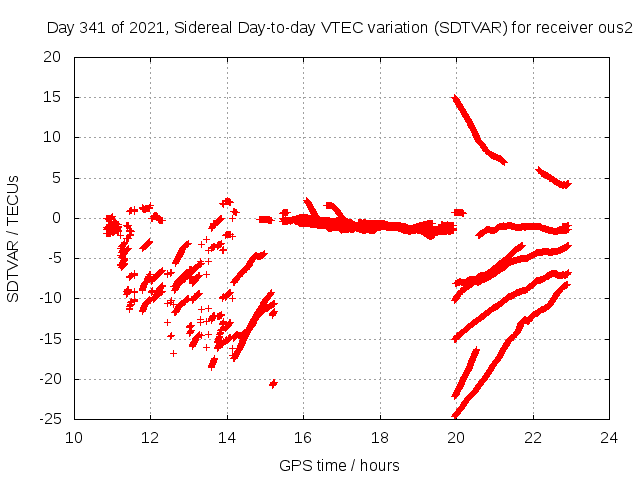 Day 341 of 2021, Sidereal Day-to-day VTEC variation (SDTVAR) for receiver ous2

SDTVAR / TECUs

20
15
10
5
0
-5
-10
-15
-20
-25

10 12 14 16 18 20 22 24

GPS time / hours